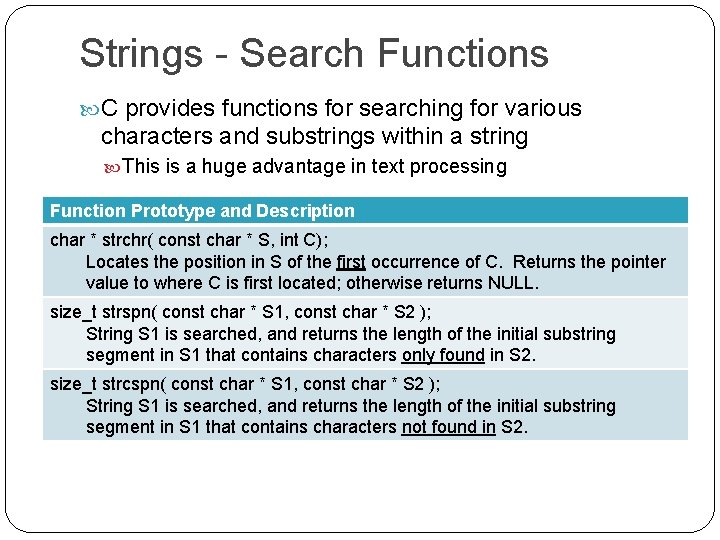 Strings - Search Functions

C provides functions for searching for various characters and substrings within a string

This is a huge advantage in text processing

| Function Prototype and Description |
|---|
| char * strchr( const char * S, int C); Locates the position in S of the first occurrence of C. Returns the pointer value to where C is first located; otherwise returns NULL. |
| size_t strspn( const char * S1, const char * S2 ); String S1 is searched, and returns the length of the initial substring segment in S1 that contains characters only found in S2. |
| size_t strcspn( const char * S1, const char * S2 ); String S1 is searched, and returns the length of the initial substring segment in S1 that contains characters not found in S2. |